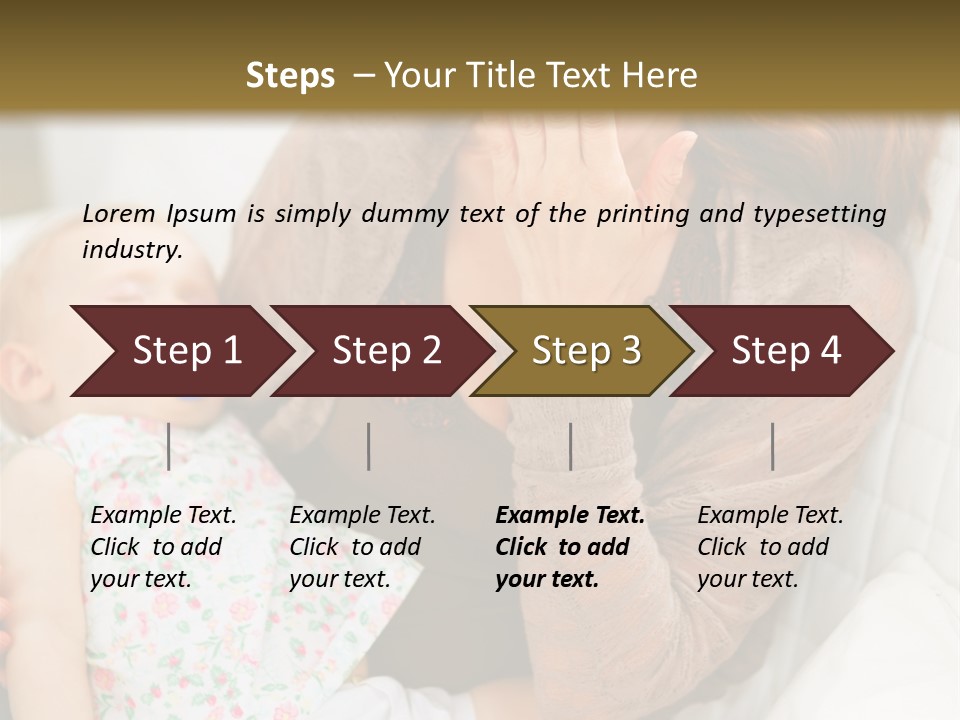 Steps – Your Title Text Here

Lorem Ipsum is simply dummy text of the printing and typesetting industry.

Step 1

Step 2

Step 3

Step 4

Example Text. Click to add your text.

Example Text. Click to add your text.

Example Text. Click to add your text.

Example Text. Click to add your text.